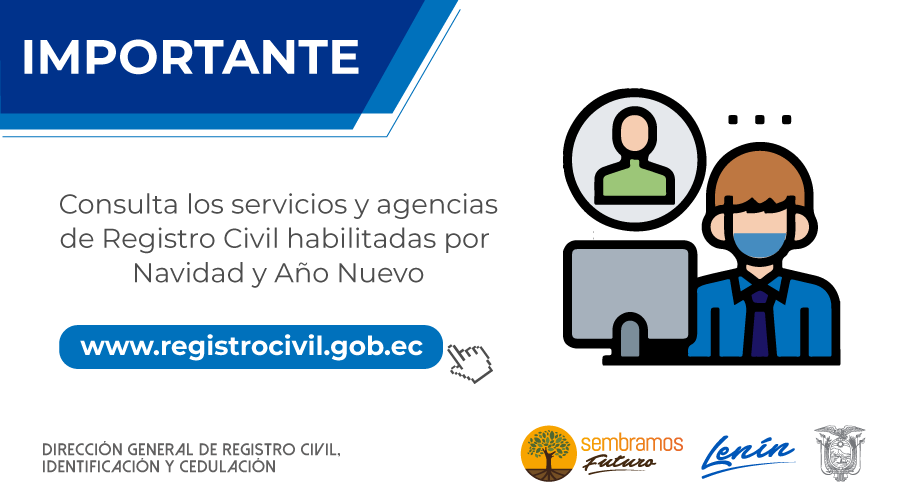 IMPORTANTE

Consulta los servicios y agencias de Registro Civil habilitadas por Navidad y Año Nuevo

www.registrocivil.gob.ec

DIRECCIÓN GENERAL DE REGISTRO CIVIL, IDENTIFICACIÓN Y CEDULACIÓN

sembramos Futuro

Lenín